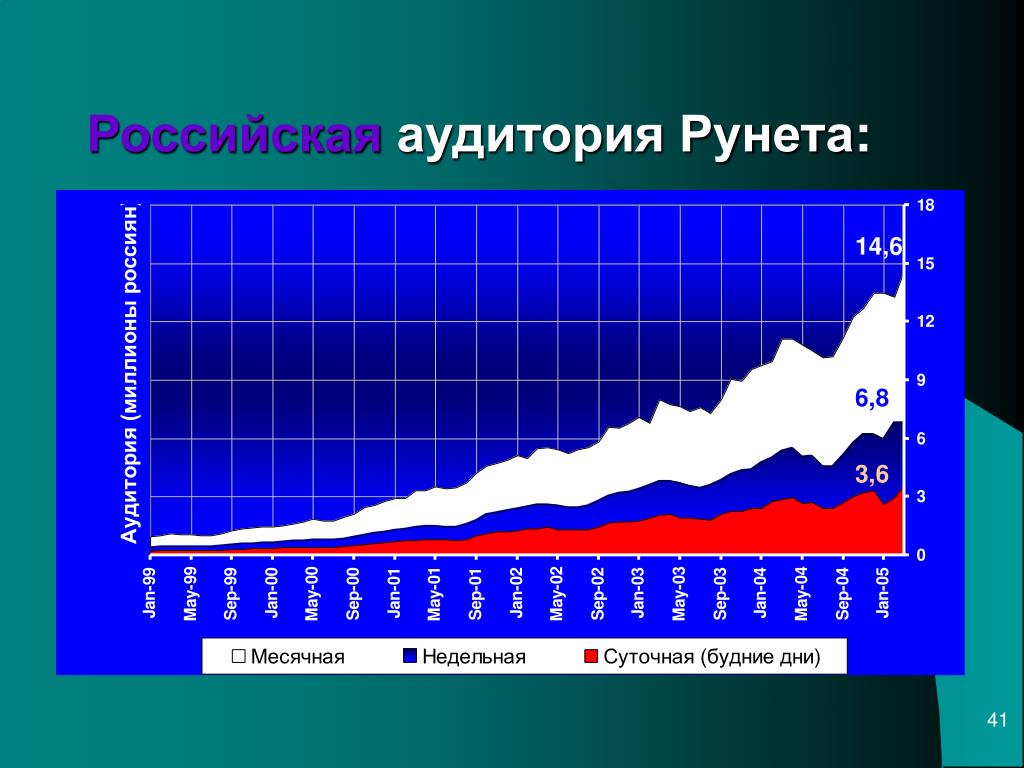 Российская аудитория Рунета:

Аудитория (миллионы россиян)

18
15
12
9
6
3
0

14,6
6,8
3,6

Jan-99
May-99
Sep-99
Jan-00
May-00
Sep-00
Jan-01
May-01
Sep-01
Jan-02
May-02
Sep-02
Jan-03
May-03
Sep-03
Jan-04
May-04
Sep-04
Jan-05

Месячная
Недельная
Суточная (будние дни)

41